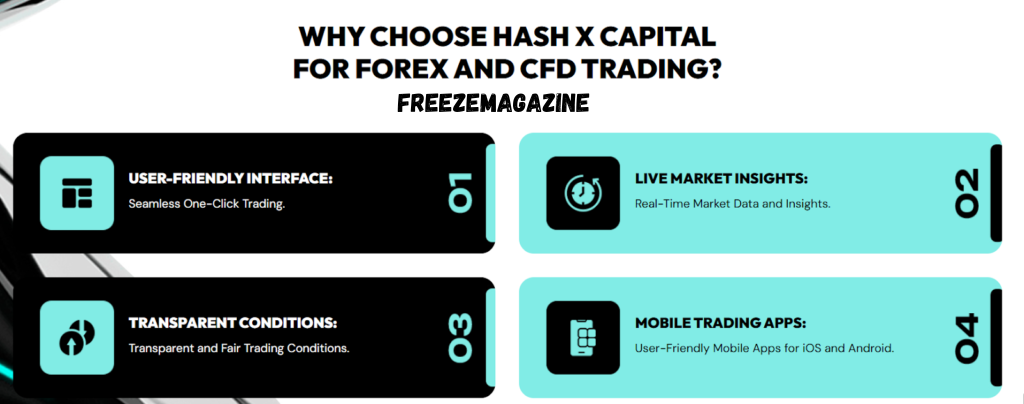 WHY CHOOSE HASH X CAPITAL FOR FOREX AND CFD TRADING?

FREEZEMAGAZINE

USER-FRIENDLY INTERFACE:
Seamless One-Click Trading.
01

LIVE MARKET INSIGHTS:
Real-Time Market Data and Insights.
02

TRANSPARENT CONDITIONS:
Transparent and Fair Trading Conditions.
03

MOBILE TRADING APPS:
User-Friendly Mobile Apps for iOS and Android.
04